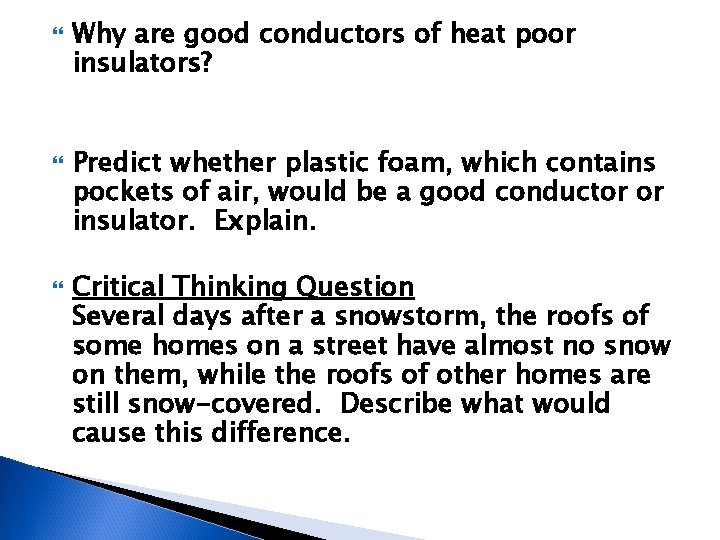 Why are good conductors of heat poor insulators?

Predict whether plastic foam, which contains pockets of air, would be a good conductor or insulator. Explain.

Critical Thinking Question
Several days after a snowstorm, the roofs of some homes on a street have almost no snow on them, while the roofs of other homes are still snow-covered. Describe what would cause this difference.